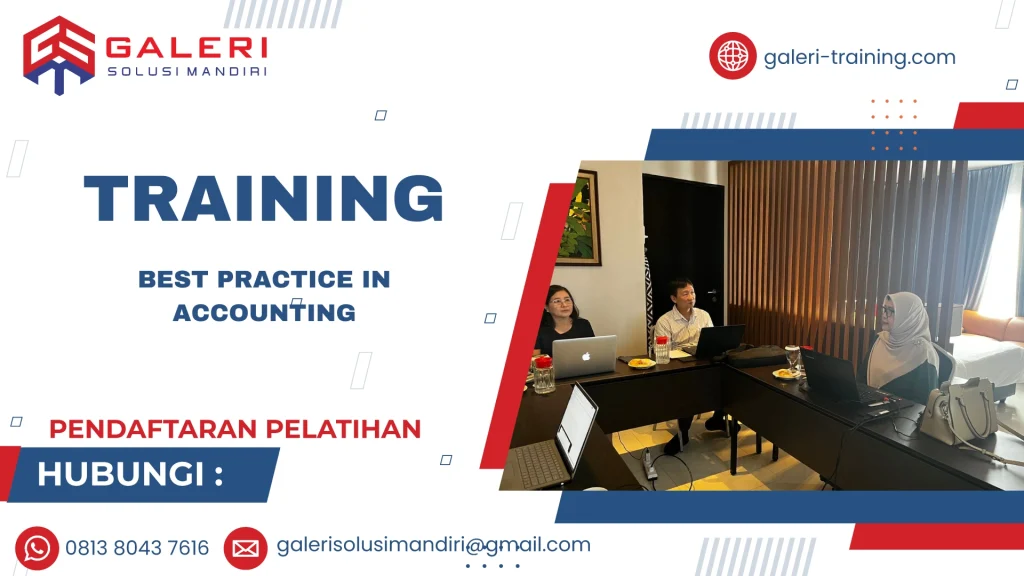 GALERI
SOLUSI MANDIRI

galeri-training.com

TRAINING

BEST PRACTICE IN ACCOUNTING

PENDAFTARAN PELATIHAN

HUBUNGI :

0813 8043 7616

galerisolusimandiri@gmail.com